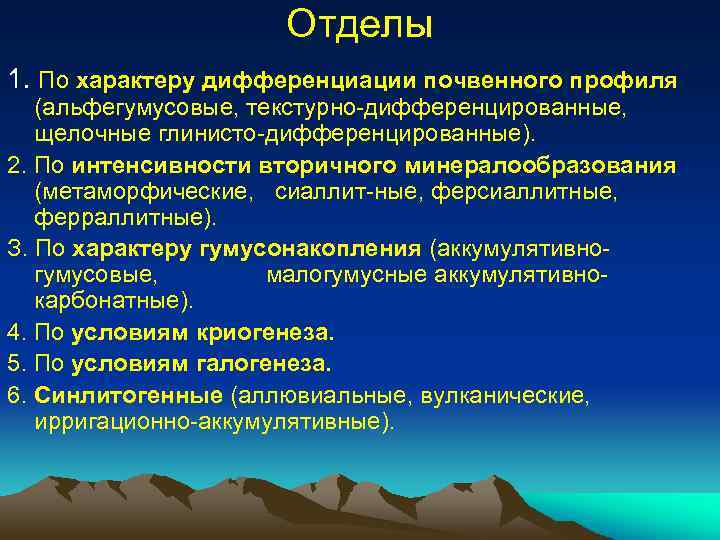 Отделы

1. По характеру дифференциации почвенного профиля (альфегумусовые, текстурно-дифференцированные, щелочные глинисто-дифференцированные).

2. По интенсивности вторичного минералообразования (метаморфические, сиаллит-ные, ферсиаллитные, ферраллитные).

3. По характеру гумусонакопления (аккумулятивно-гумусовые, малогумусные аккумулятивно-карбонатные).

4. По условиям криогенеза.

5. По условиям галогенеза.

6. Синлитогенные (аллювиальные, вулканические, ирригационно-аккумулятивные).